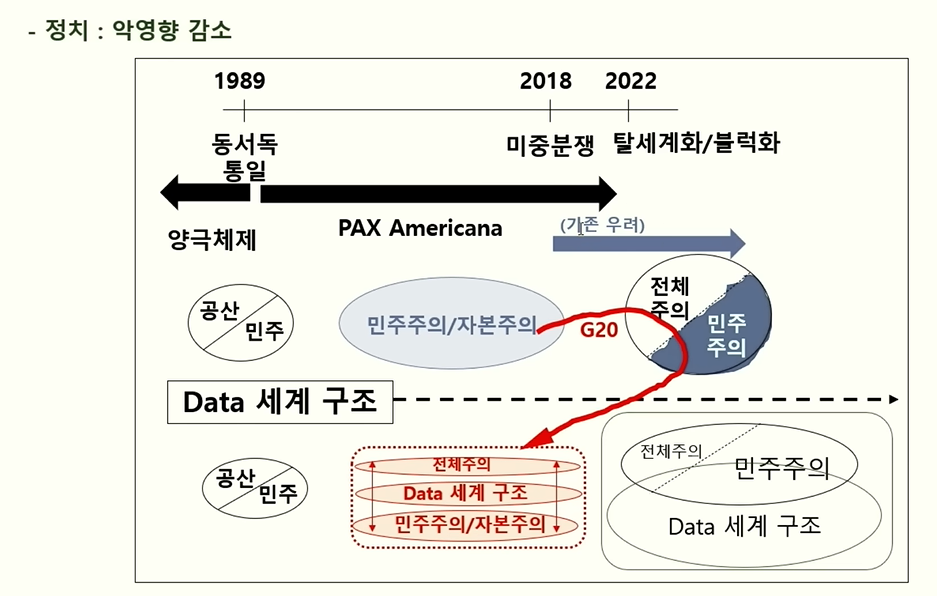 - 정치 : 악영향 감소

1989

2018

2022

동서독 통일

미중분쟁

탈세계화/블럭화

양극체제

PAX Americana

(가존 우려)

공산 민주

민주주의/자본주의

G20

전체 주의

민주 주의

Data 세계 구조

공산 민주

전체주의

Data 세계 구조

민주주의/자본주의

전체주의

민주주의

Data 세계 구조